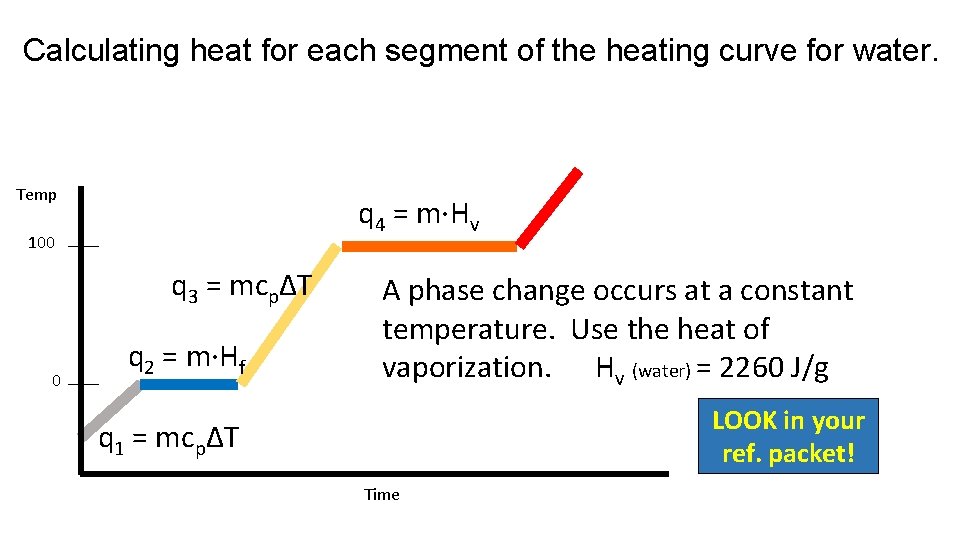 Calculating heat for each segment of the heating curve for water.

Temp

100

0

$q_4 = m \cdot H_v$

$q_3 = mc_p\Delta T$

$q_2 = m \cdot H_f$

$q_1 = mc_p\Delta T$

A phase change occurs at a constant temperature. Use the heat of vaporization. $H_v$ (water) = 2260 J/g

LOOK in your ref. packet!

Time